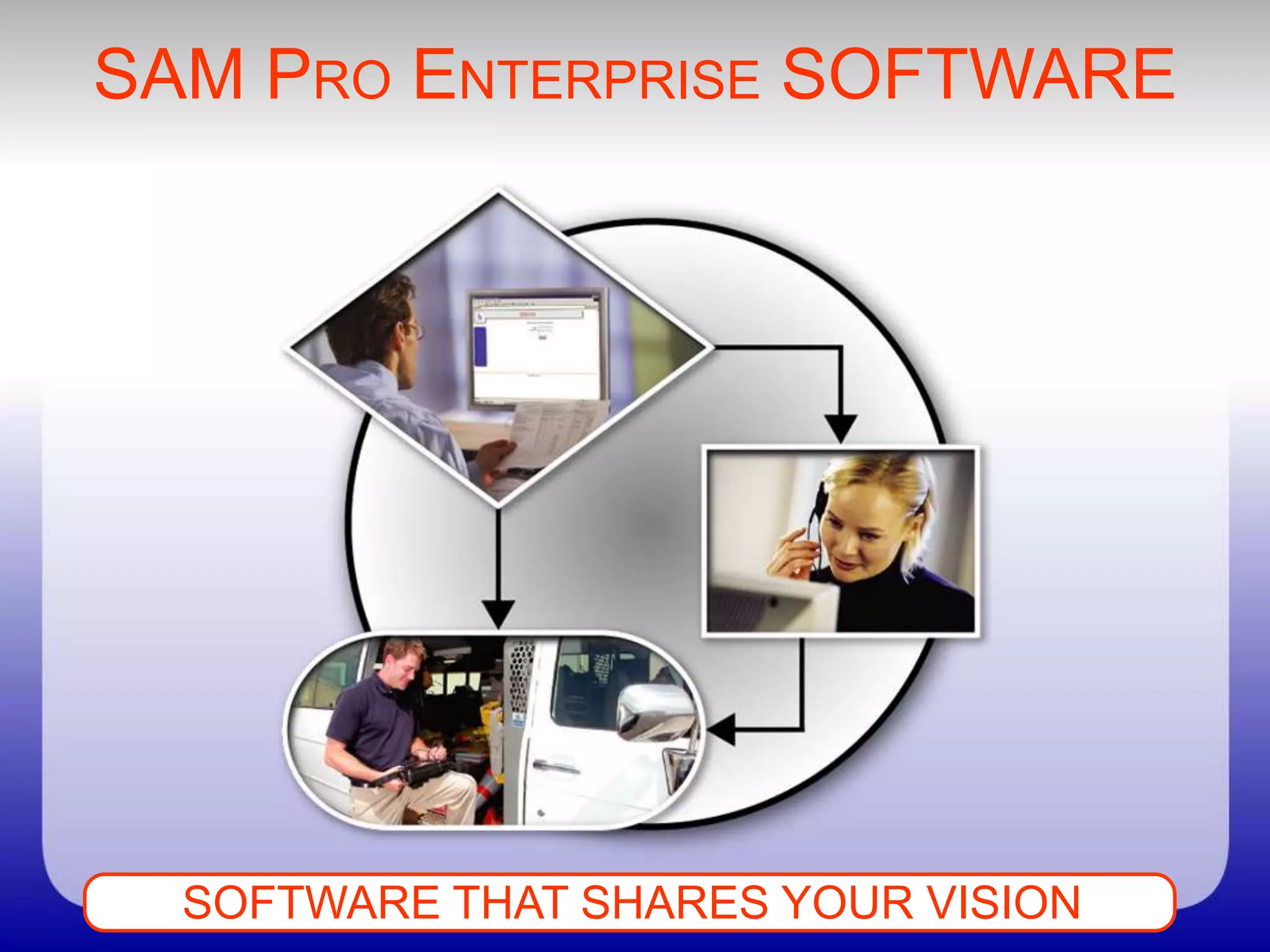 SAM PRO ENTERPRISE SOFTWARE

SOFTWARE THAT SHARES YOUR VISION